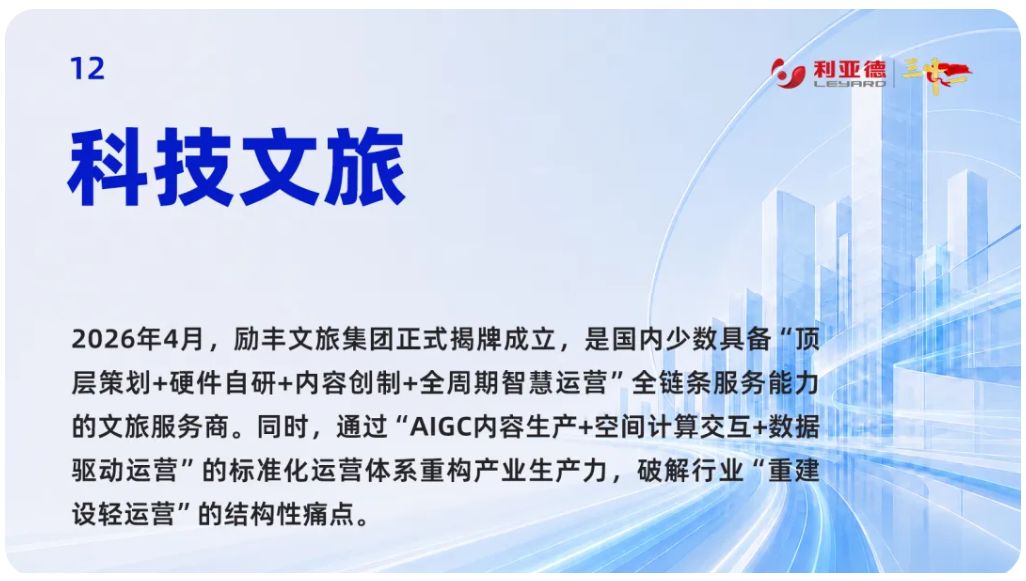 12

利亚德 LEYARD 三十

科技文旅

2026年4月，励丰文旅集团正式揭牌成立，是国内少数具备“顶层策划+硬件自研+内容创制+全周期智慧运营”全链条服务能力的文旅服务商。同时，通过“AIGC内容生产+空间计算交互+数据驱动运营”的标准化运营体系重构产业生产力，破解行业“重建设轻运营”的结构性痛点。